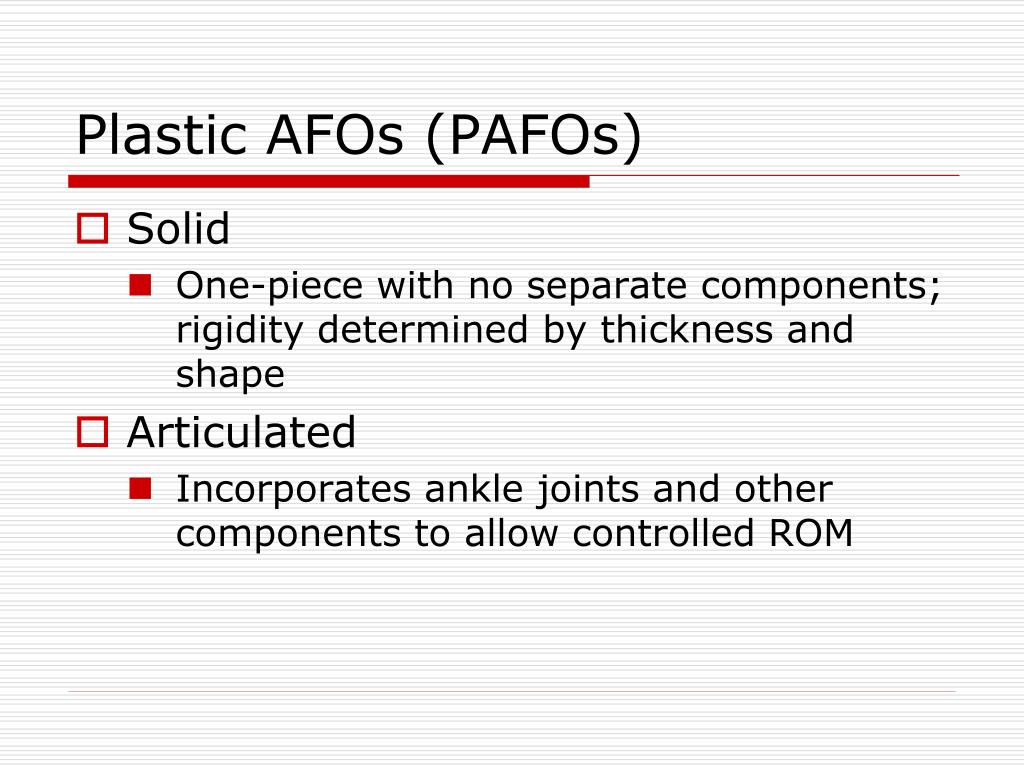 Plastic AFOs (PAFOs)

Solid
One-piece with no separate components; rigidity determined by thickness and shape

Articulated
Incorporates ankle joints and other components to allow controlled ROM